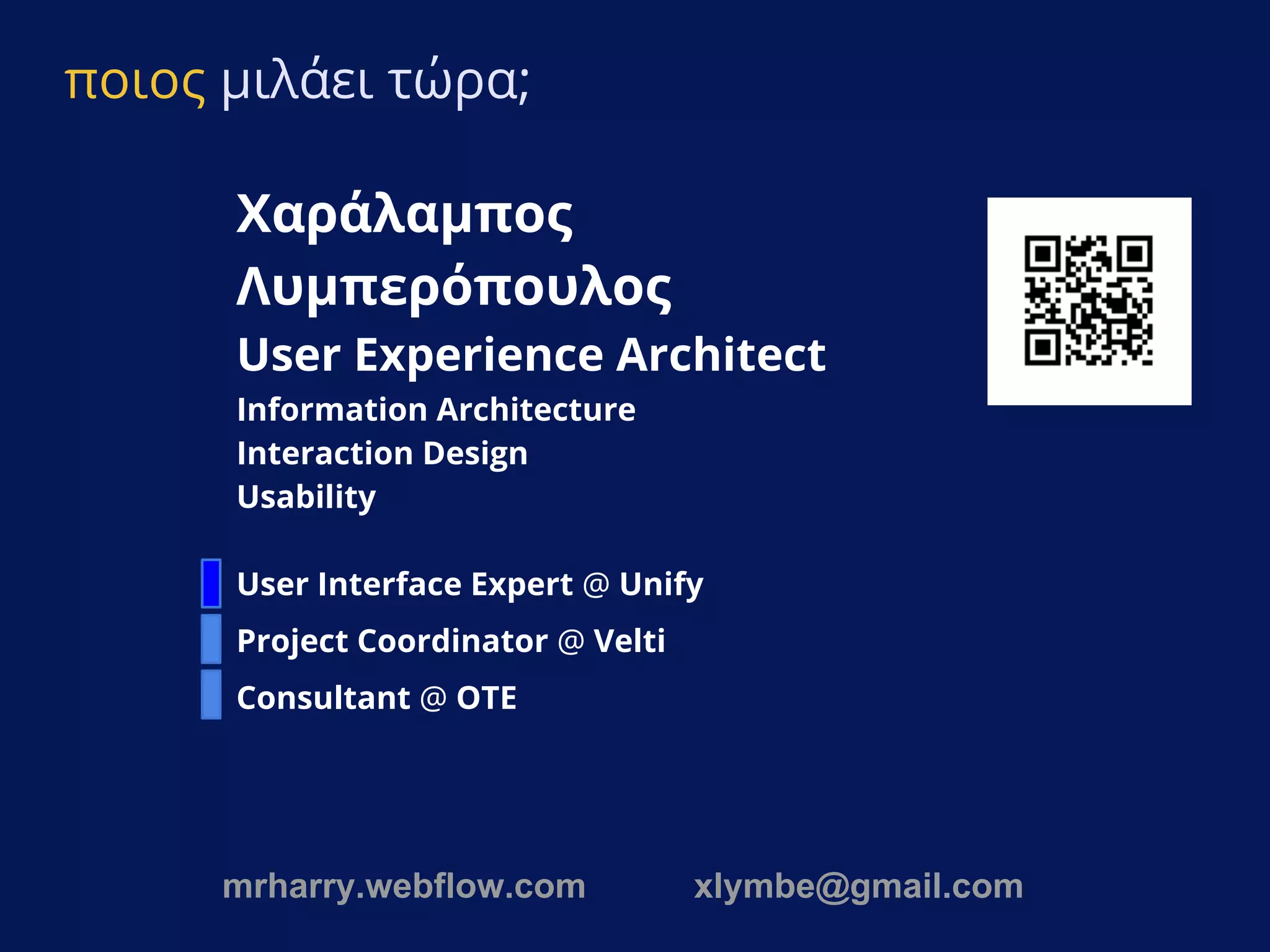 ποιος μιλάει τώρα;

Χαράλαμπος Λυμπερόπουλος
User Experience Architect
Information Architecture
Interaction Design
Usability

User Interface Expert @ Unify
Project Coordinator @ Velti
Consultant @ OTE

mrharry.webflow.com
xlymbe@gmail.com